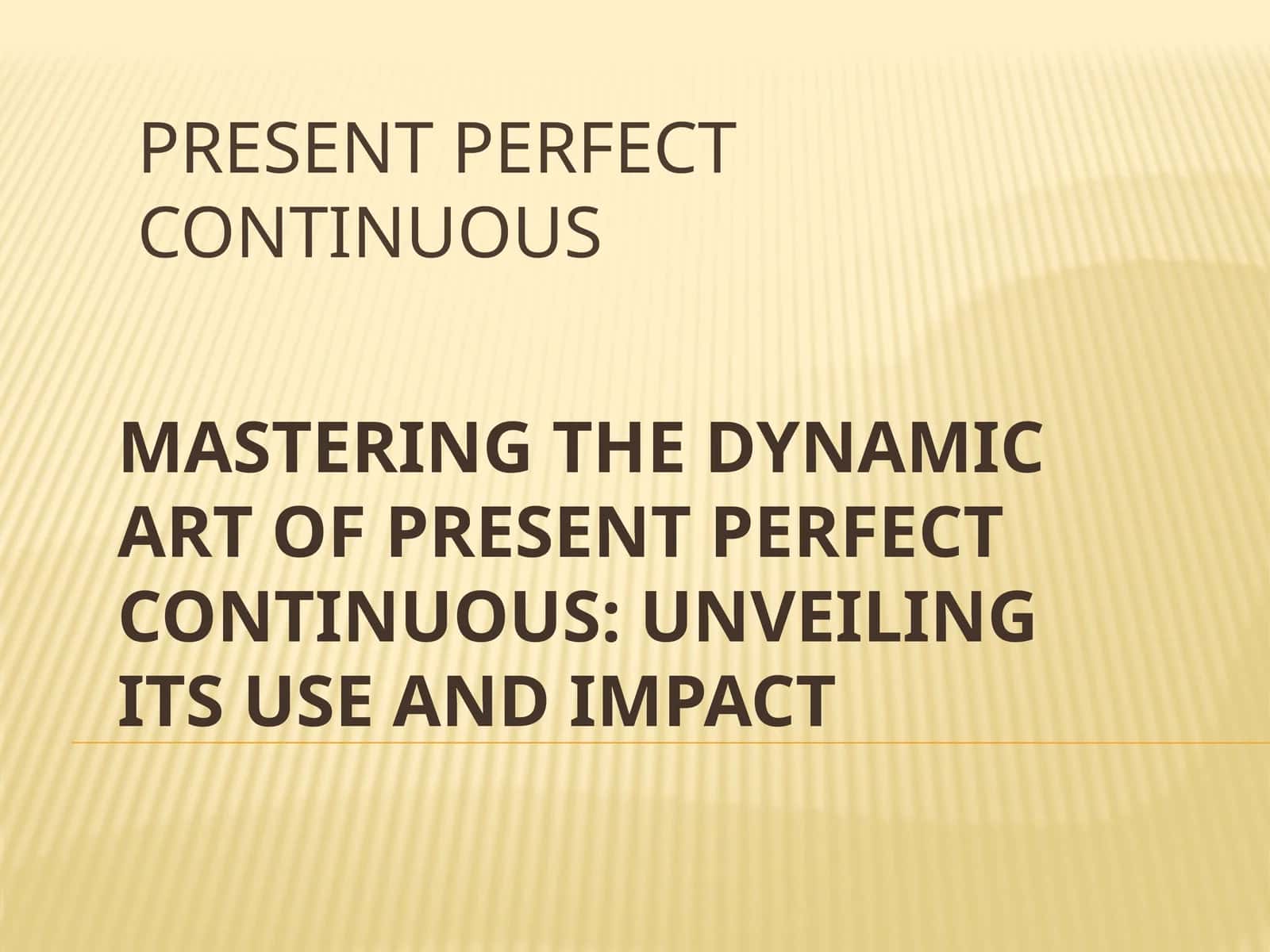 PRESENT PERFECT CONTINUOUS

MASTERING THE DYNAMIC ART OF PRESENT PERFECT CONTINUOUS: UNVEILING ITS USE AND IMPACT